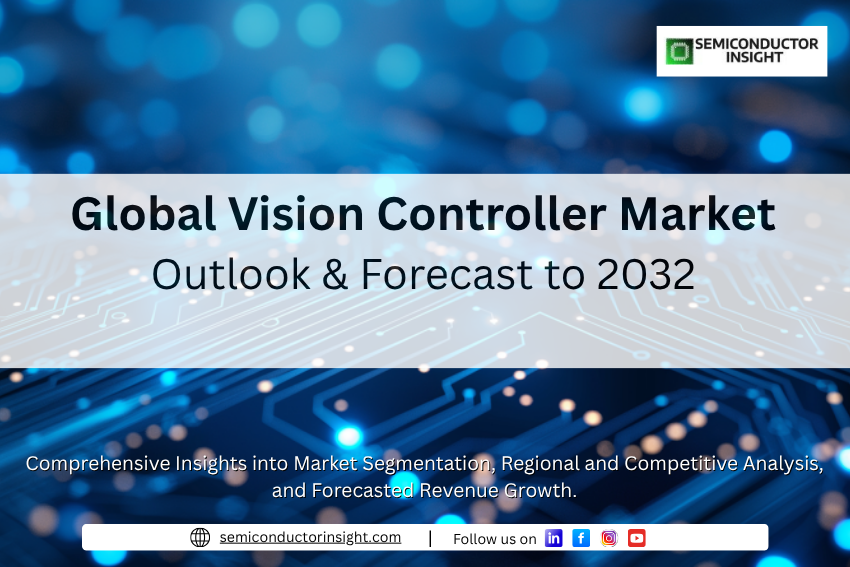 SEMICONDUCTOR INSIGHT

Global Vision Controller Market
Outlook & Forecast to 2032

Comprehensive Insights into Market Segmentation, Regional and Competitive Analysis, and Forecasted Revenue Growth.

semiconductorinsight.com | Follow us on